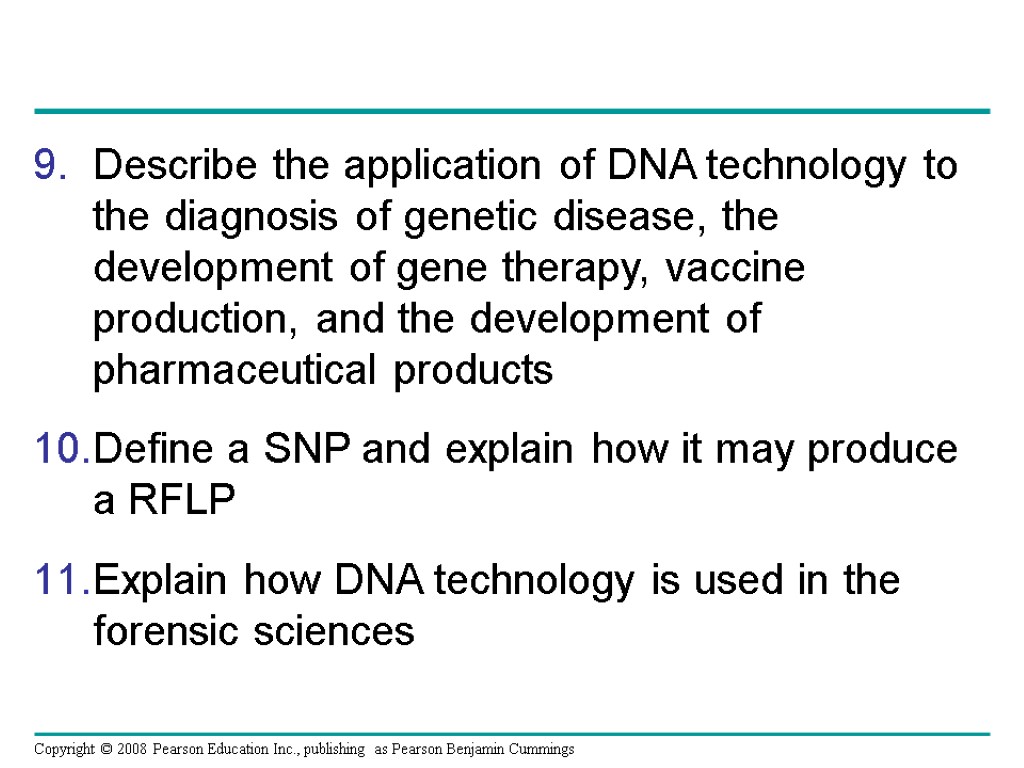 9. Describe the application of DNA technology to the diagnosis of genetic disease, the development of gene therapy, vaccine production, and the development of pharmaceutical products

10. Define a SNP and explain how it may produce a RFLP

11. Explain how DNA technology is used in the forensic sciences

Copyright © 2008 Pearson Education Inc., publishing as Pearson Benjamin Cummings